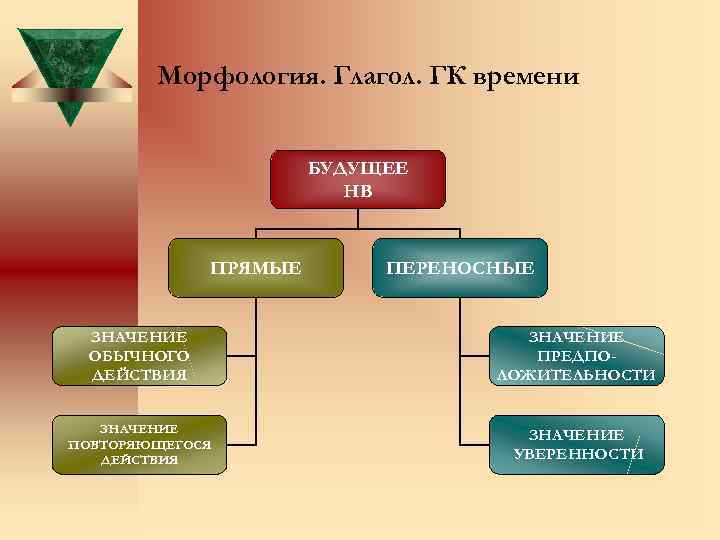 Морфология. Глагол. ГК времени

БУДУЩЕЕ НВ

ПРЯМЫЕ

ПЕРЕНОСНЫЕ

ЗНАЧЕНИЕ ОБЫЧНОГО ДЕЙСТВИЯ

ЗНАЧЕНИЕ ПОВТОРЯЮЩЕГОСЯ ДЕЙСТВИЯ

ЗНАЧЕНИЕ ПРЕДПОЛОЖИТЕЛЬНОСТИ

ЗНАЧЕНИЕ УВЕРЕННОСТИ